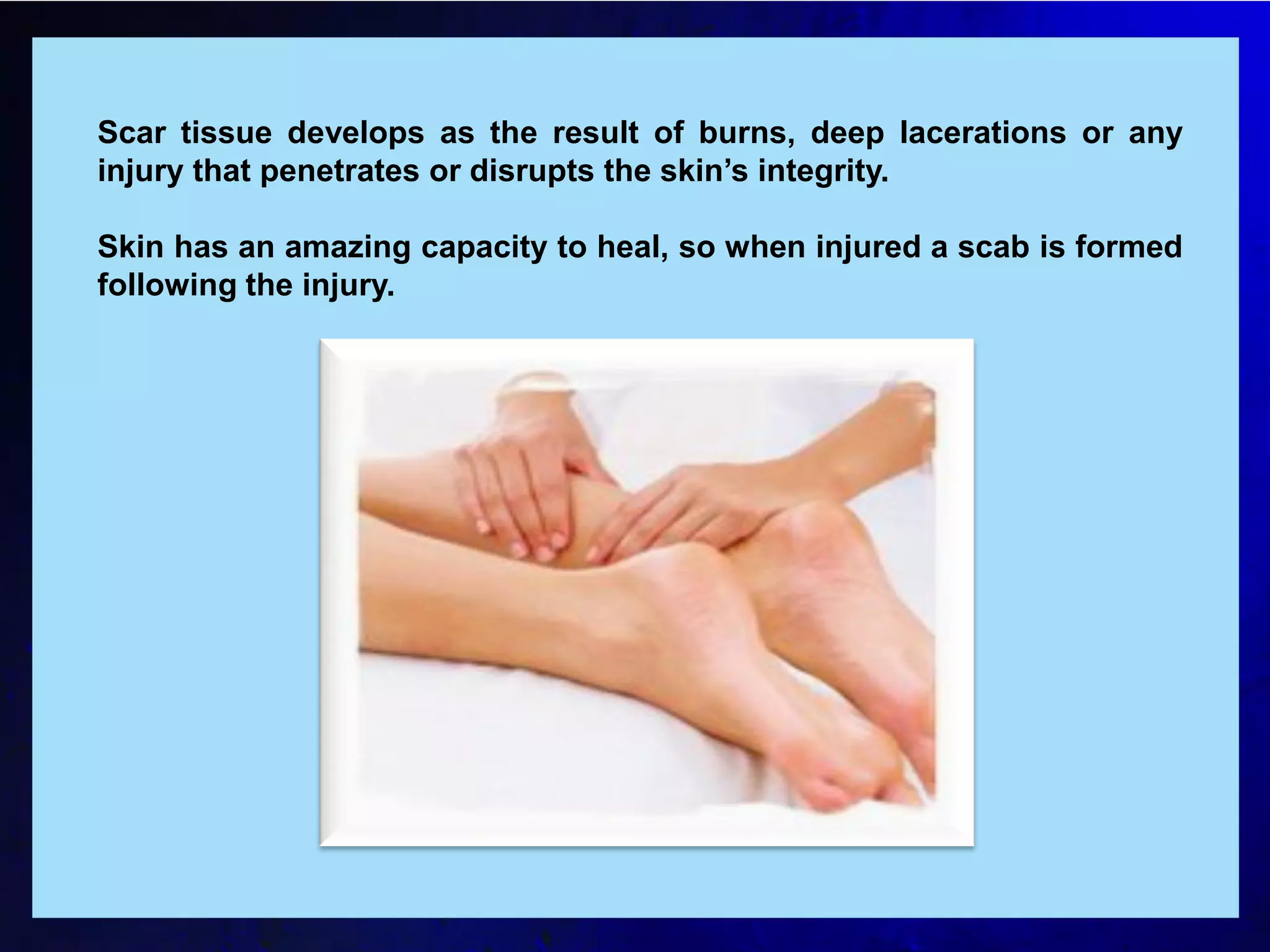 Scar tissue develops as the result of burns, deep lacerations or any injury that penetrates or disrupts the skin’s integrity.

Skin has an amazing capacity to heal, so when injured a scab is formed following the injury.